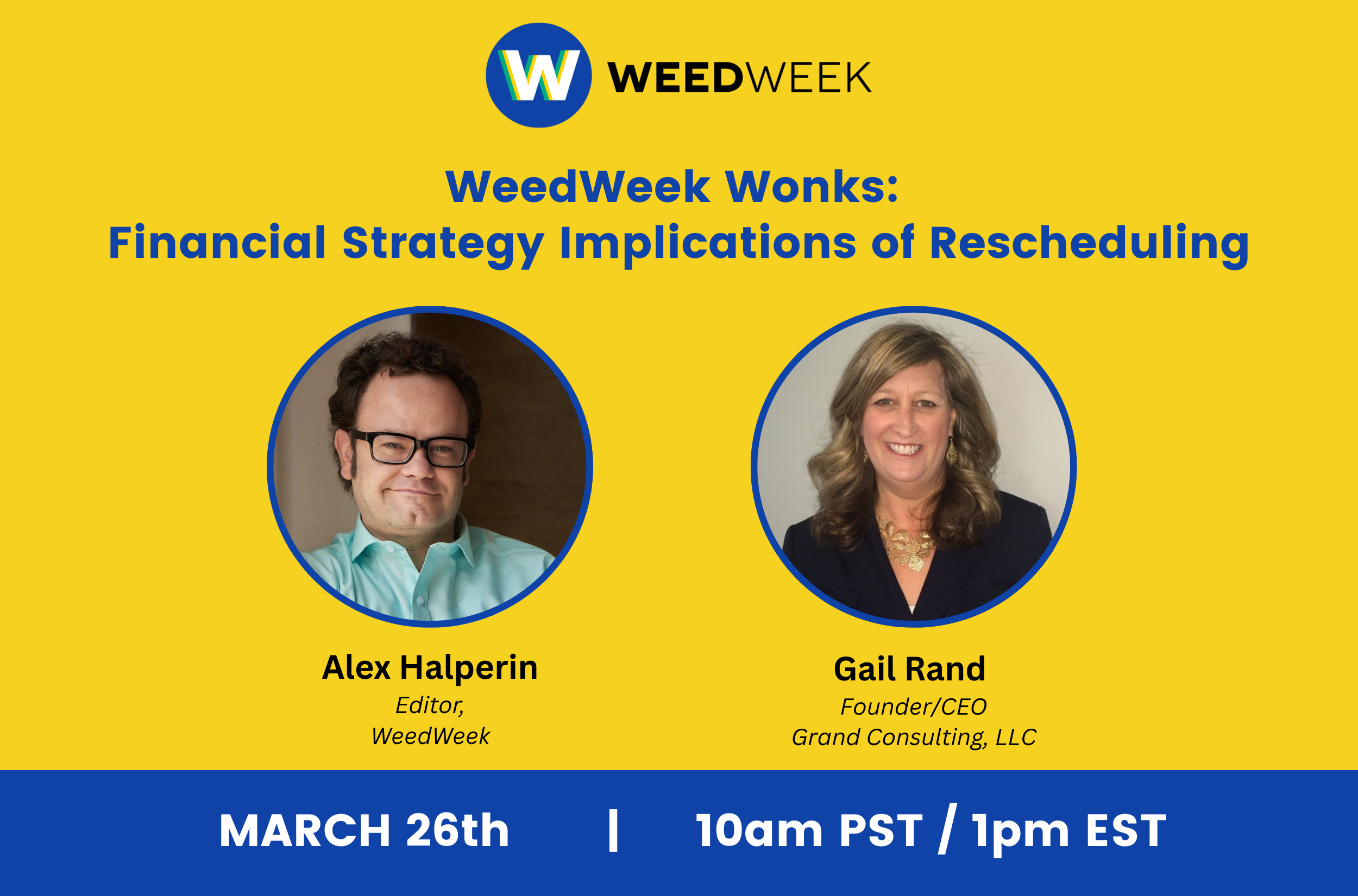 W WEEDWEEK

WeedWeek Wonks:
Financial Strategy Implications of Rescheduling

Alex Halperin
Editor,
WeedWeek

Gail Rand
Founder/CEO
Grand Consulting, LLC

MARCH 26th | 10am PST / 1pm EST